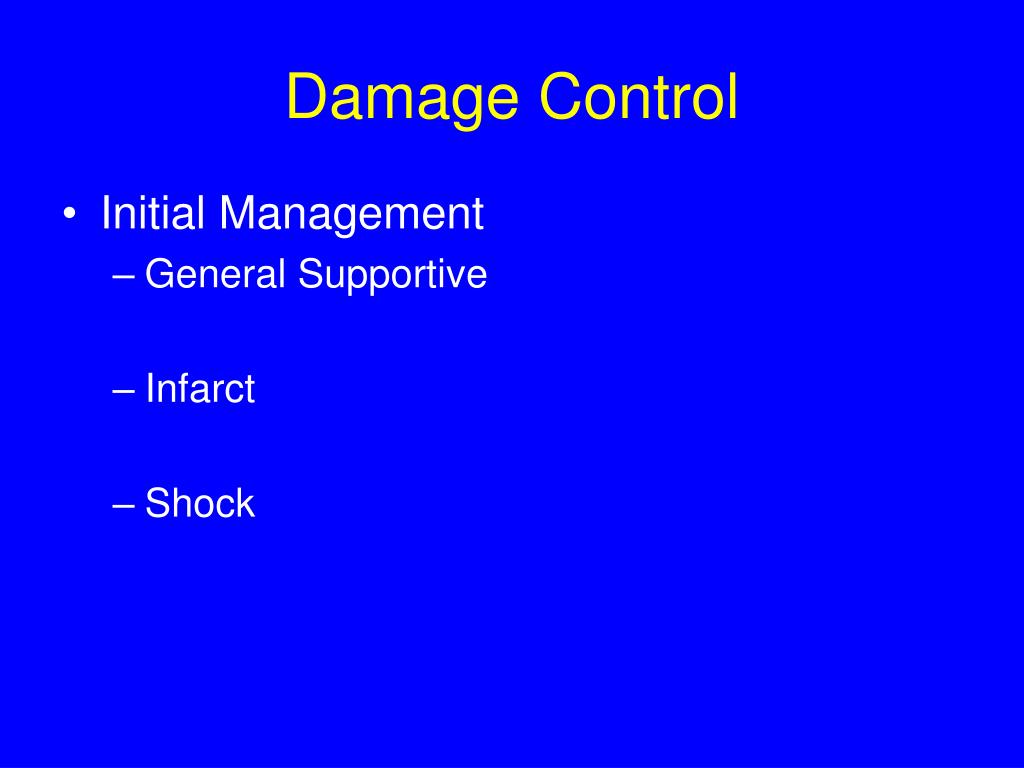 Damage Control

• Initial Management
– General Supportive

– Infarct

– Shock